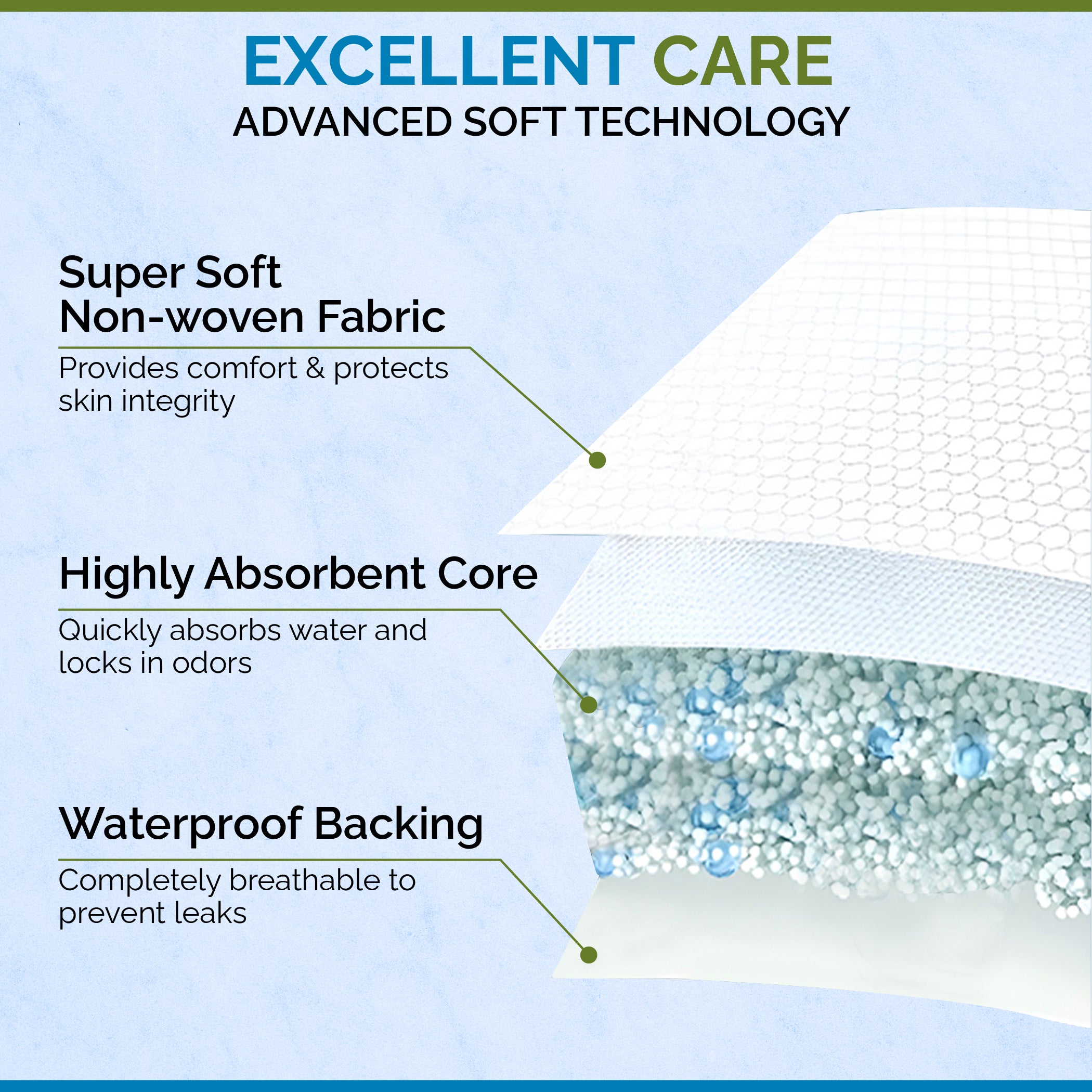 EXCELLENT CARE
ADVANCED SOFT TECHNOLOGY

Super Soft
Non-woven Fabric

Provides comfort & protects skin integrity

Highly Absorbent Core

Quickly absorbs water and locks in odors

Waterproof Backing

Completely breathable to prevent leaks